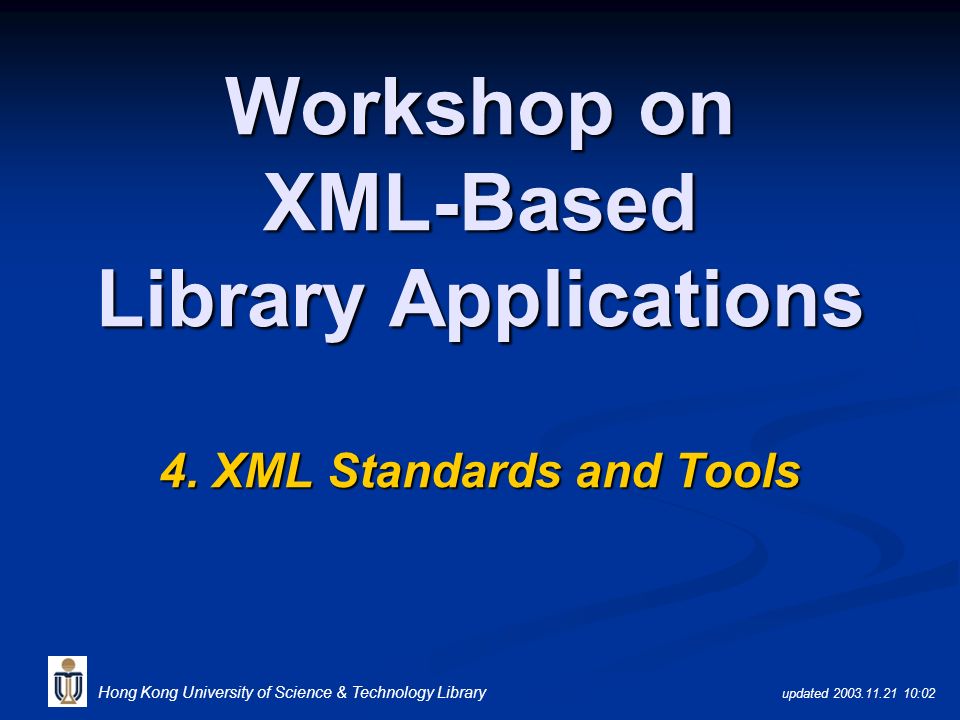 Workshop on XML-Based Library Applications

4. XML Standards and Tools

Hong Kong University of Science & Technology Library

updated 2003.11.21 10:02